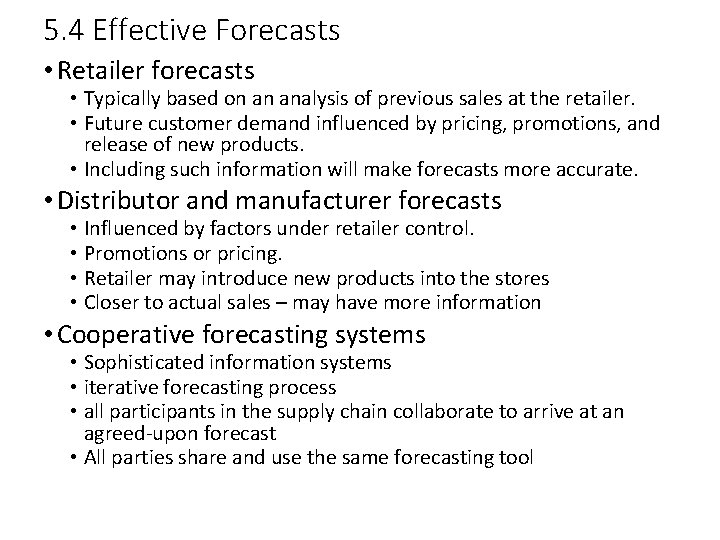 5.4 Effective Forecasts

• Retailer forecasts
  • Typically based on an analysis of previous sales at the retailer.
  • Future customer demand influenced by pricing, promotions, and release of new products.
  • Including such information will make forecasts more accurate.

• Distributor and manufacturer forecasts
  • Influenced by factors under retailer control.
  • Promotions or pricing.
  • Retailer may introduce new products into the stores
  • Closer to actual sales – may have more information

• Cooperative forecasting systems
  • Sophisticated information systems
  • iterative forecasting process
  • all participants in the supply chain collaborate to arrive at an agreed-upon forecast
  • All parties share and use the same forecasting tool